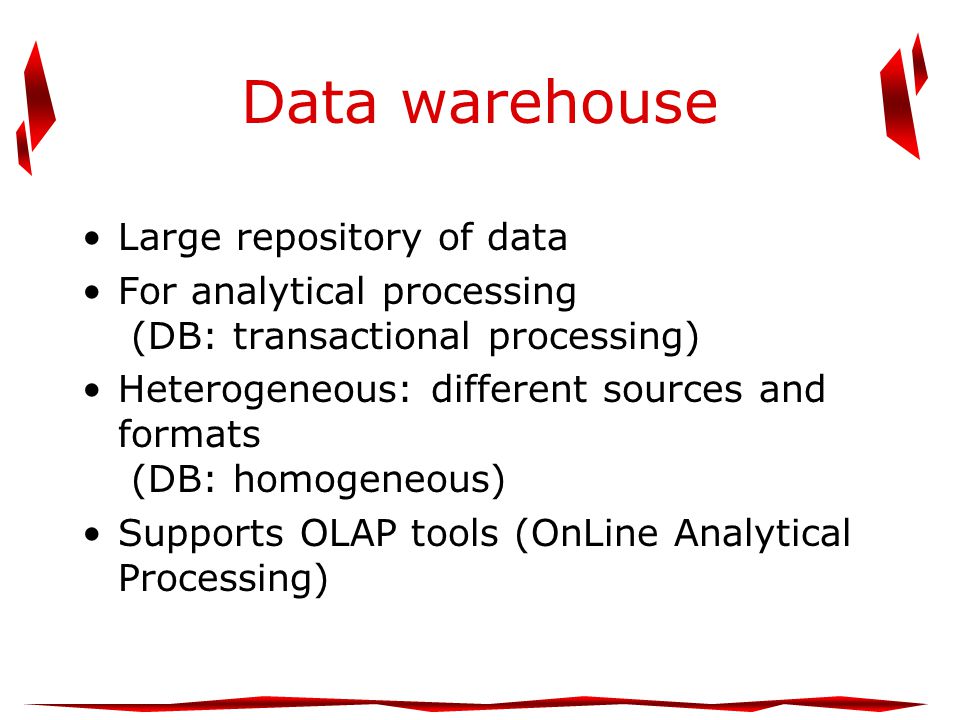 Data warehouse

• Large repository of data
• For analytical processing
(DB: transactional processing)
• Heterogeneous: different sources and formats
(DB: homogeneous)
• Supports OLAP tools (OnLine Analytical Processing)